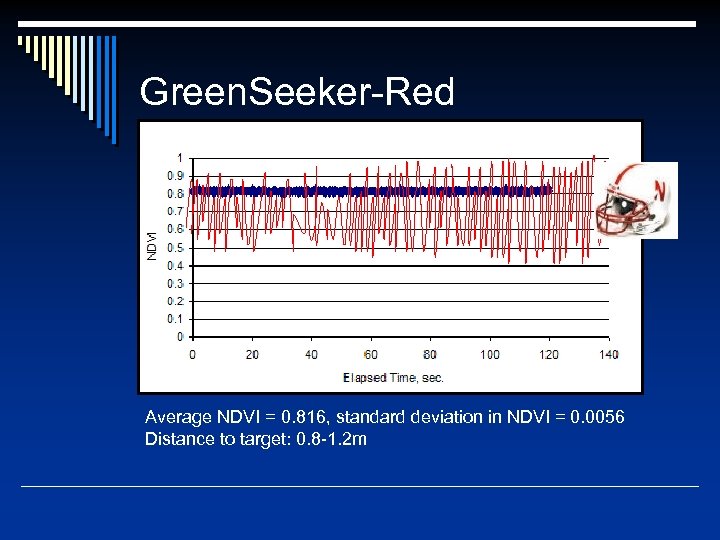 GreenSeeker-Red

1
0.9
0.8
0.7
0.6
0.5
0.4
0.3
0.2
0.1
0

NDVI

0 20 40 60 80 100 120 140

Elapsed Time, sec.

N

Average NDVI = 0.816, standard deviation in NDVI = 0.0056
Distance to target: 0.8-1.2m